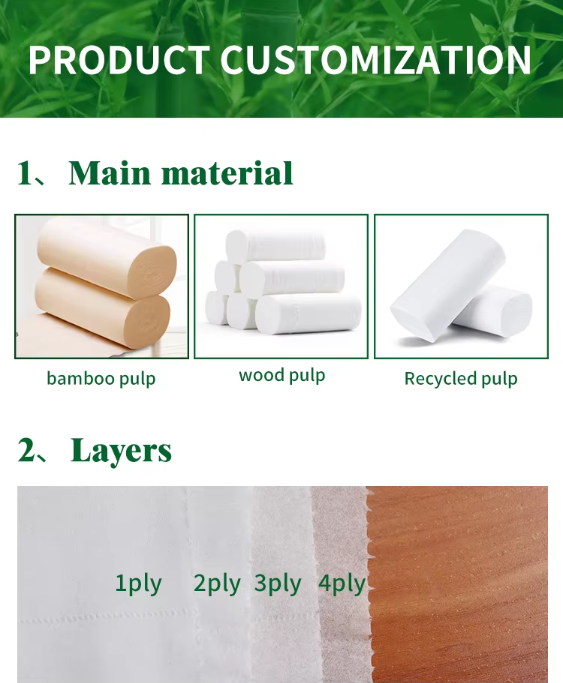 PRODUCT CUSTOMIZATION

1、Main material

bamboo pulp

wood pulp

Recycled pulp

2、Layers

1ply 2ply 3ply 4ply